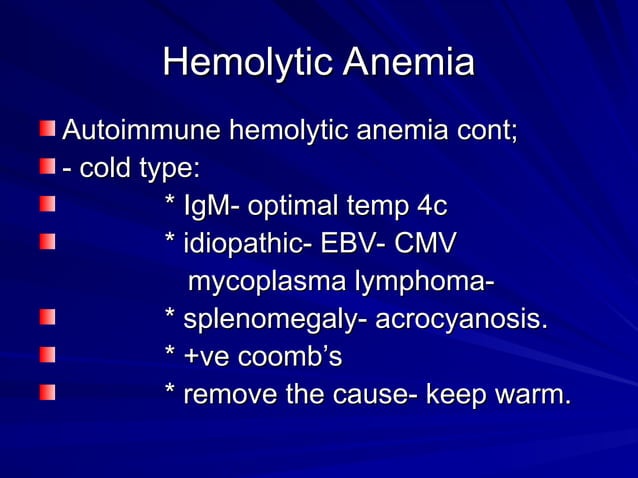 Hemolytic Anemia

Autoimmune hemolytic anemia cont;
- cold type:
* IgM- optimal temp 4c
* idiopathic- EBV- CMV mycoplasma lymphoma-
* splenomegaly- acrocyanosis.
* +ve coomb's
* remove the cause- keep warm.